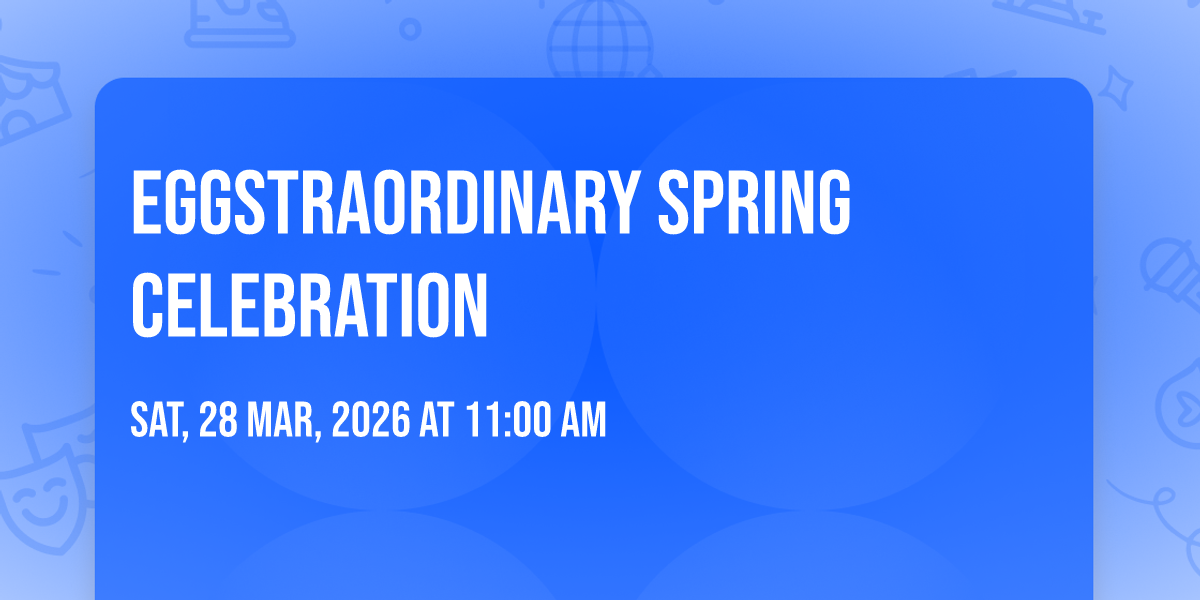 EGGSTRAORDINARY SPRING CELEBRATION

SAT, 28 MAR, 2026 AT 11:00 AM